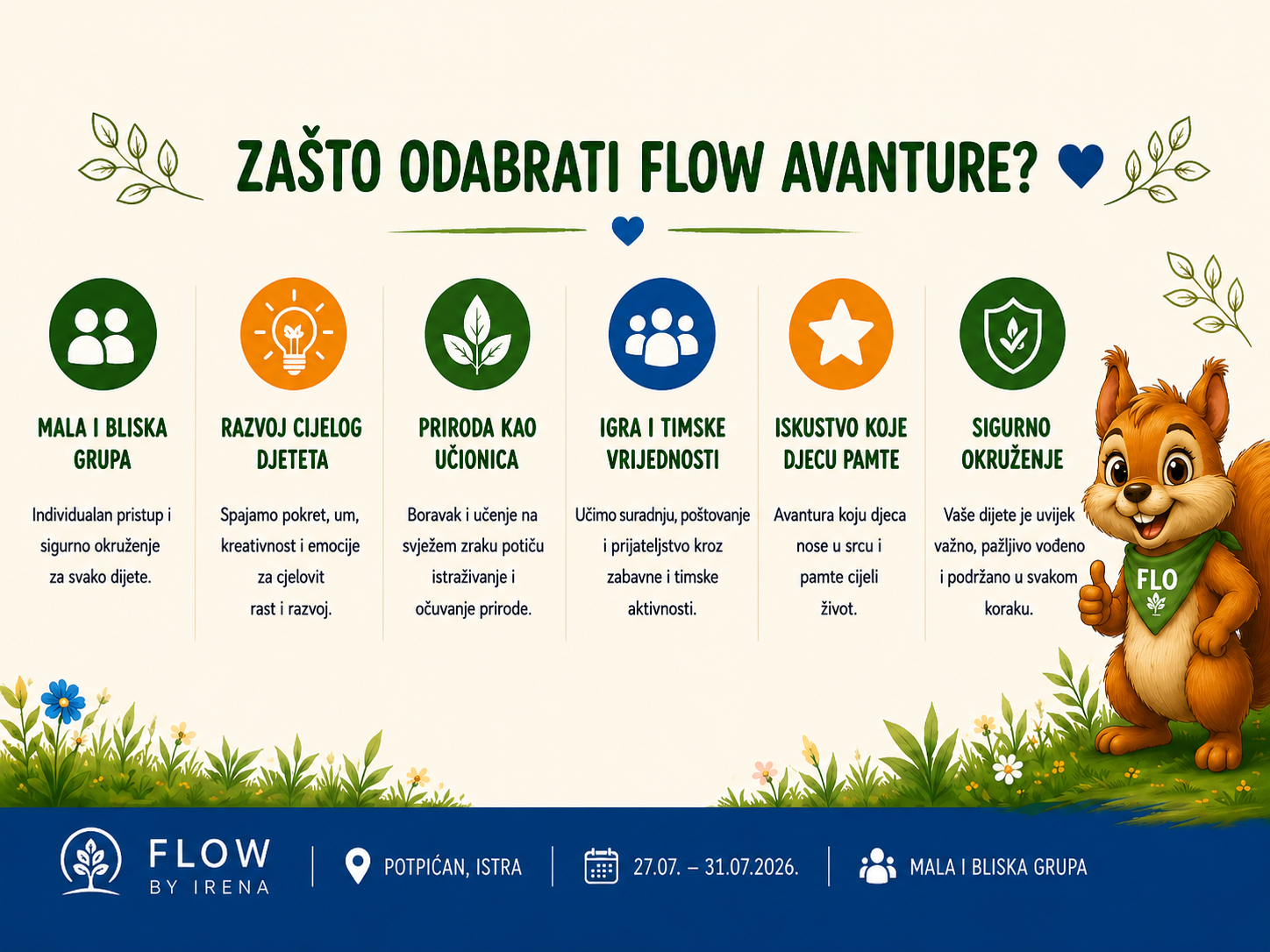 ZAŠTO ODABRATI FLOW AVANTURE?

MALA I BLISKA GRUPA

Individualan pristup i sigurno okruženje za svako dijete.

RAZVOJ CIJELOG DJETETA

Spajamo pokret, um, kreativnost i emocije za cjelovit rast i razvoj.

PRIRODA KAO UČIONICA

Boravak i učenje na svježem zraku potiču istraživanje i očuvanje prirode.

IGRA I TIMSKE VRIJEDNOSTI

Učimo suradnju, poštovanje i prijateljstvo kroz zabavne i timske aktivnosti.

ISKUSTVO KOJE DJECU PAMTE

Avantura koju djeca nose u srcu i pamte cijeli život.

SIGURNO OKRUŽENJE

Vaše dijete je uvijek važno, pažljivo vođeno i podržano u svakom koraku.

FLO

FLOW BY IRENA

POTPIĆAN, ISTRA

27.07. – 31.07.2026.

MALA I BLISKA GRUPA